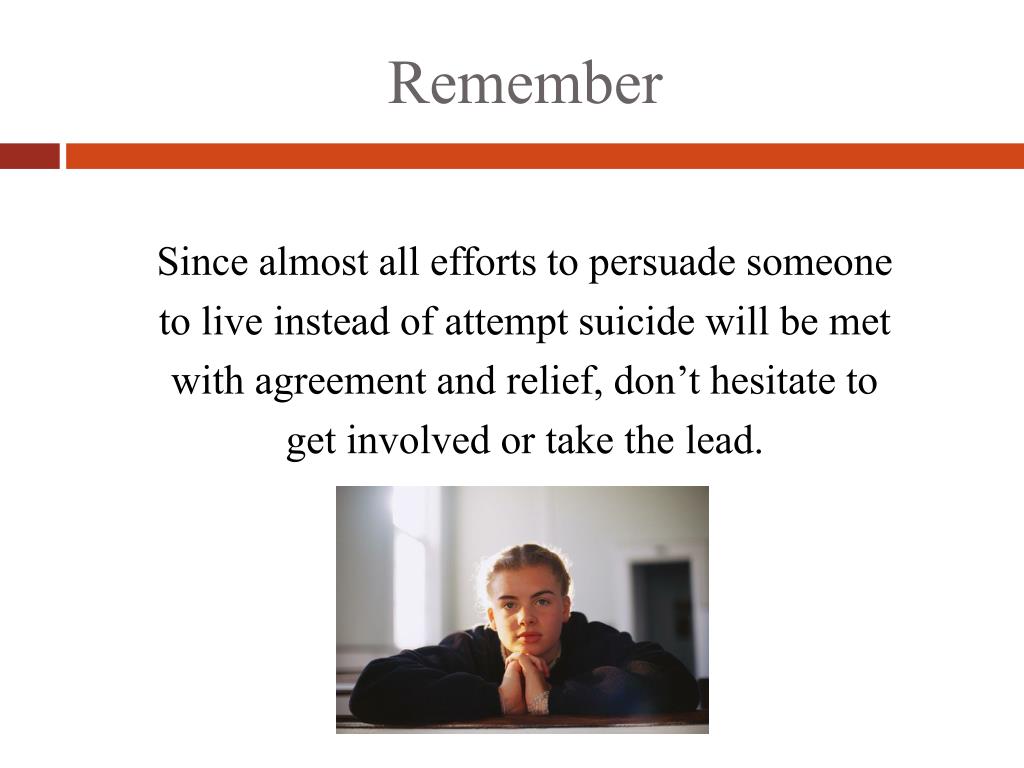 Remember

Since almost all efforts to persuade someone to live instead of attempt suicide will be met with agreement and relief, don’t hesitate to get involved or take the lead.